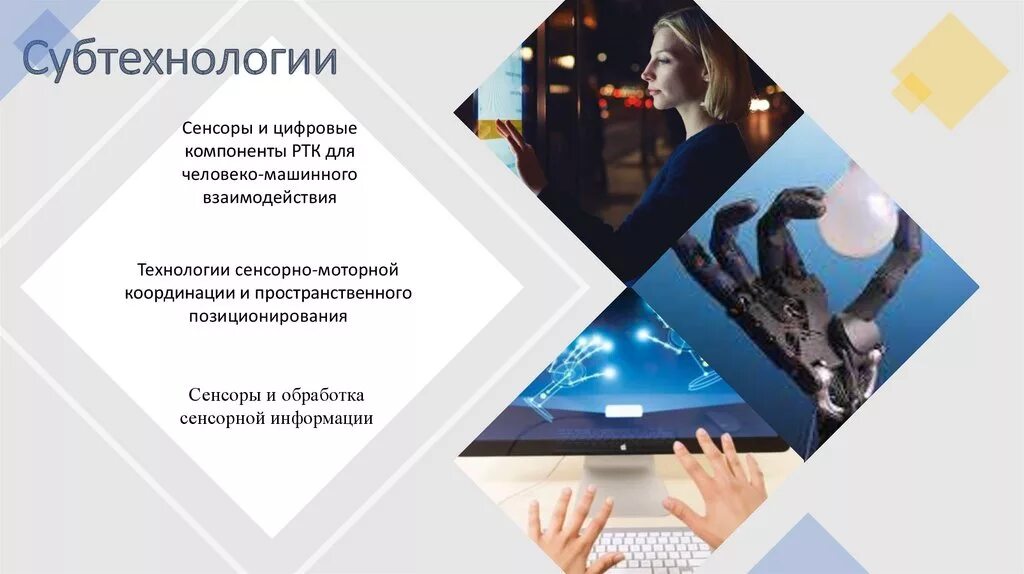 Субтехнологии

Сенсоры и цифровые компоненты РТК для человеко-машинного взаимодействия

Технологии сенсорно-моторной координации и пространственного позиционирования

Сенсоры и обработка сенсорной информации